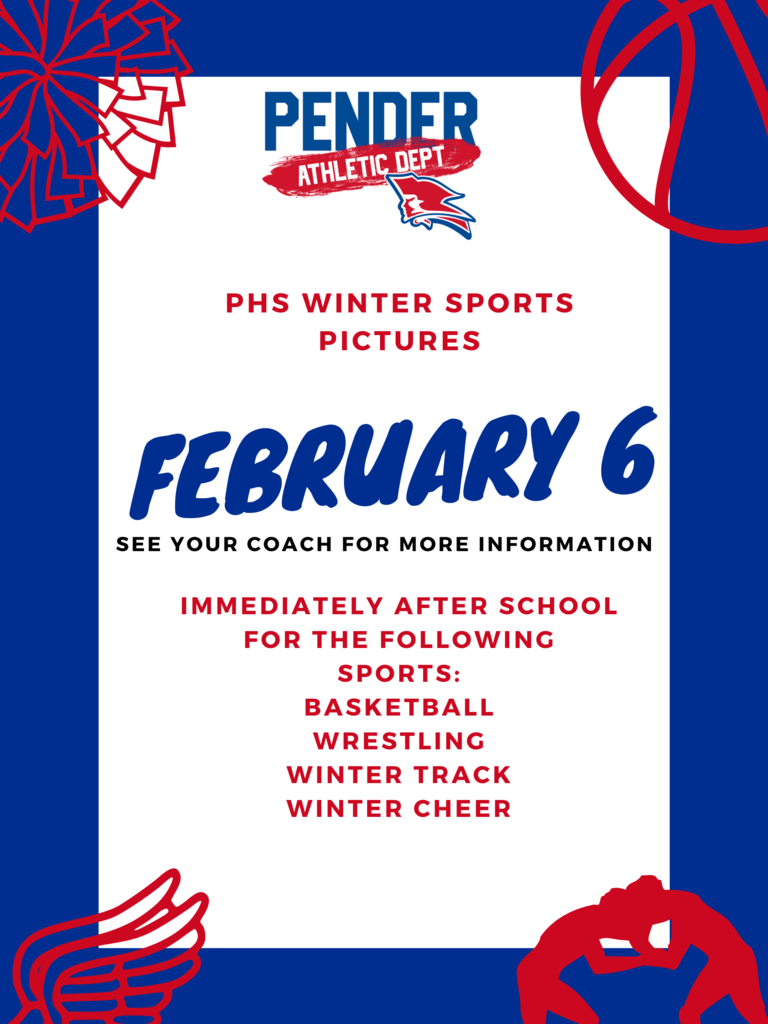 PENDER
ATHLETIC DEPT

PHS WINTER SPORTS PICTURES

FEBRUARY 6

SEE YOUR COACH FOR MORE INFORMATION

IMMEDIATELY AFTER SCHOOL FOR THE FOLLOWING SPORTS:
BASKETBALL
WRESTLING
WINTER TRACK
WINTER CHEER